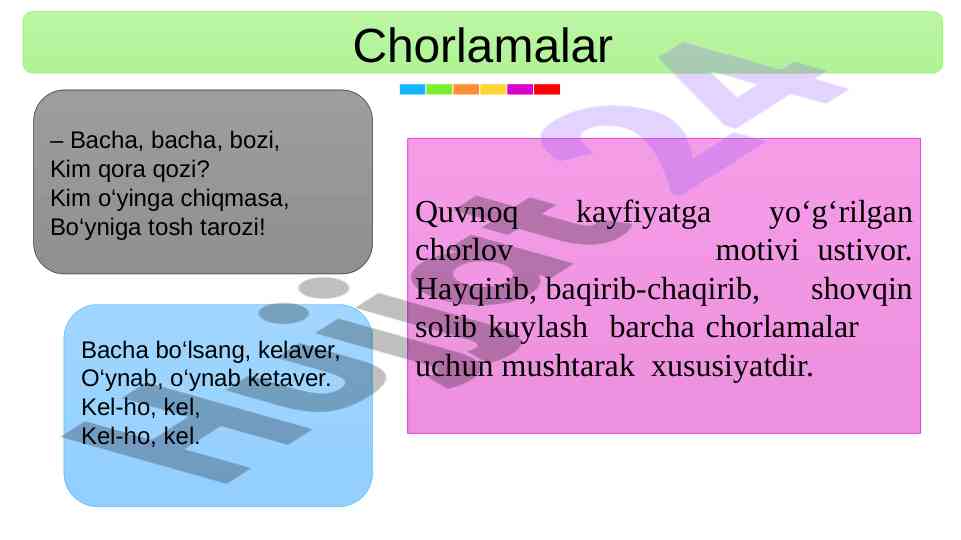 Chorlamalar

– Bacha, bacha, bozi,
Kim qora qozi?
Kim o‘yinga chiqmasa,
Bo‘yniga tosh tarozi!

Bacha bo‘lsang, kelaver,
O‘ynab, o‘ynab ketaver.
Kel-ho, kel,
Kel-ho, kel.

Quvnoq kayfiyatga yo‘g‘rilgan chorlov motivi ustivor. Hayqirib, baqirib-chaqirib, shovqin solib kuylash barcha chorlamalar uchun mushtarak xususiyatdir.

Hujjat24